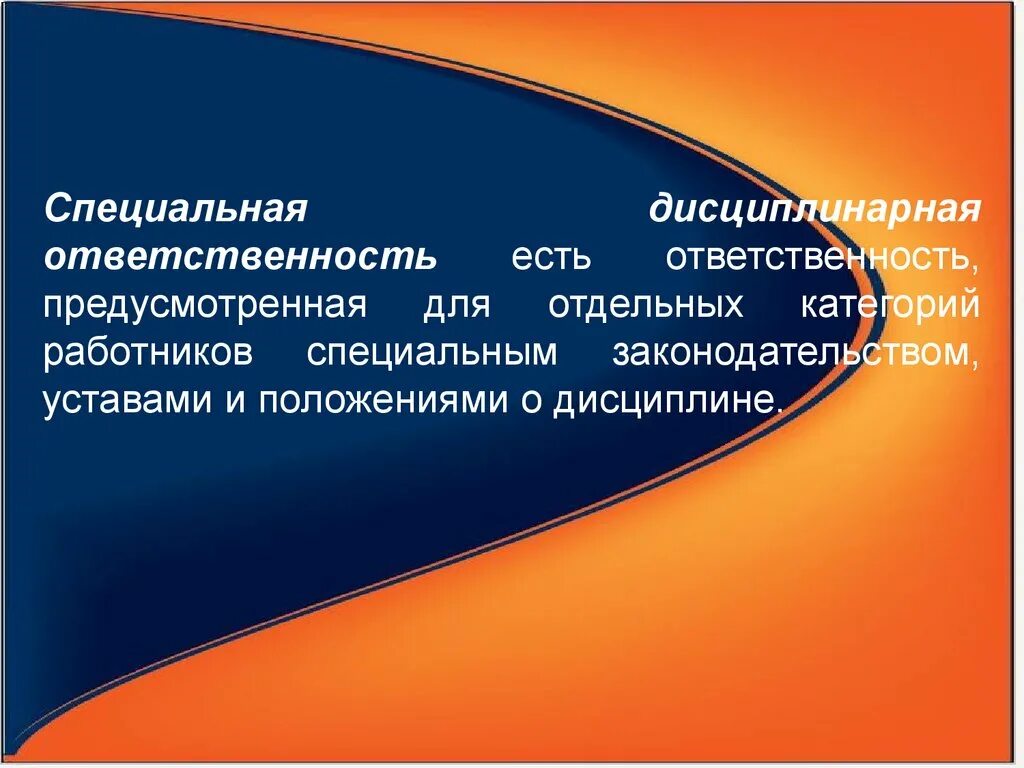 Специальная дисциплинарная ответственность есть ответственность, предусмотренная для отдельных категорий работников специальным законодательством, уставами и положениями о дисциплине.